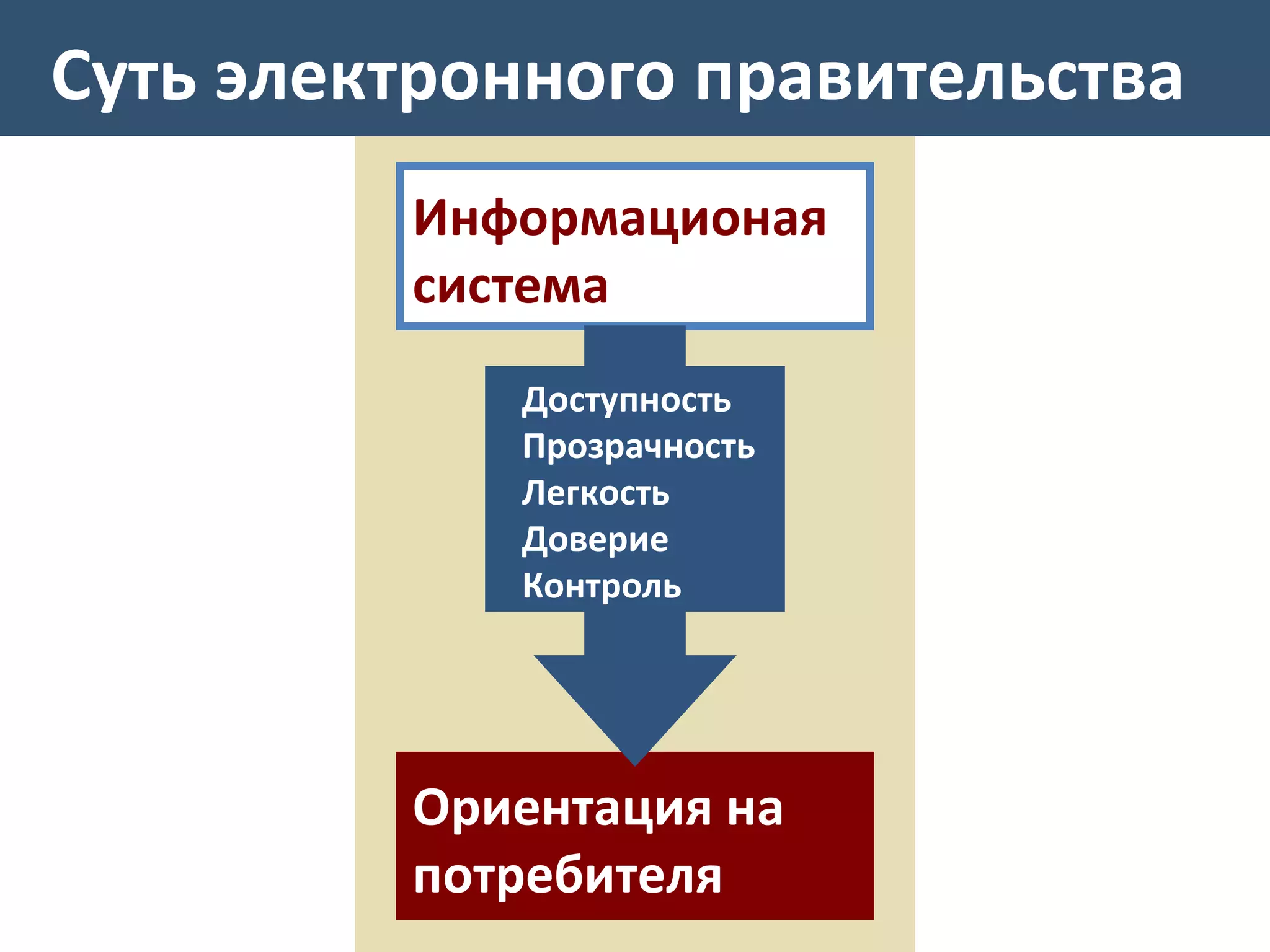 Суть электронного правительства

Информационая система

Доступность
Прозрачность
Легкость
Доверие
Контроль

Ориентация на потребителя